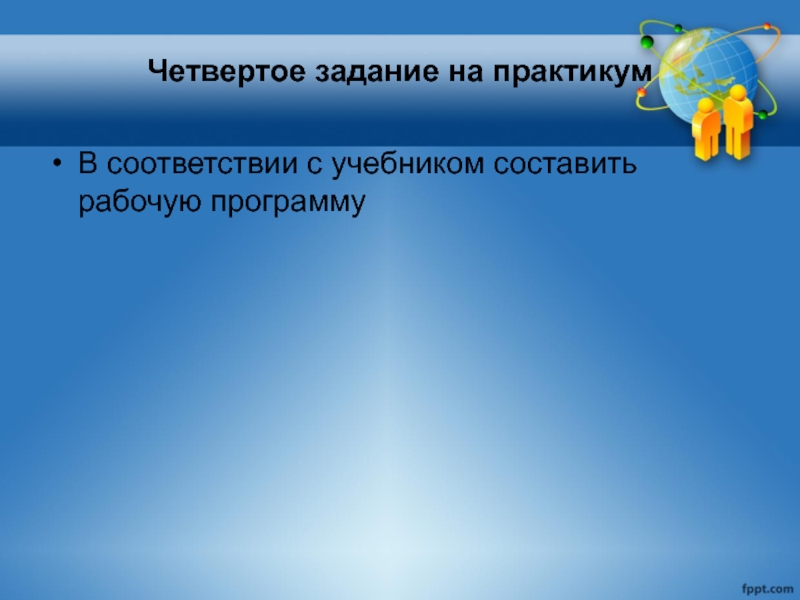 Четвертое задание на практикум

• В соответствии с учебником составить рабочую программу

fppt.com